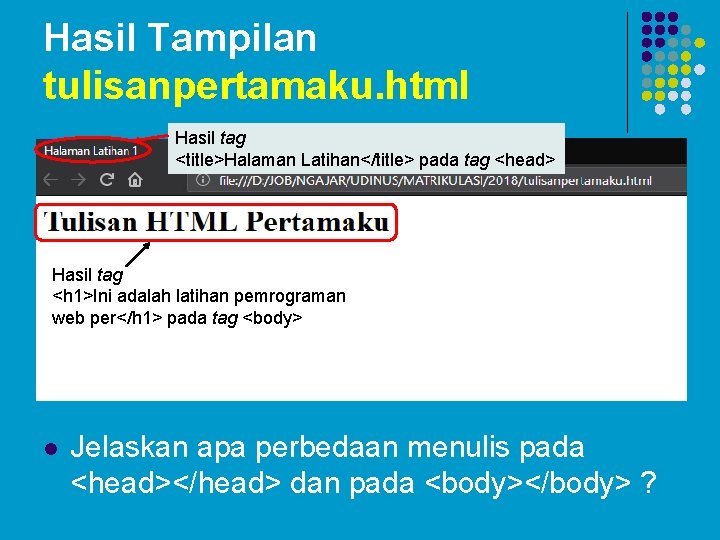 Hasil Tampilan tulisanpertamaku.html

Halaman Latihan 1

Hasil tag <title>Halaman Latihan</title> pada tag <head>

file:///D:/JOB/NGAJAR/UDINUS/MATRIKULASI/2018/tulisanpertamaku.html

Tulisan HTML Pertamaku

Hasil tag <h1>Ini adalah latihan pemrograman web per</h1> pada tag <body>

Jelaskan apa perbedaan menulis pada <head></head> dan pada <body></body> ?